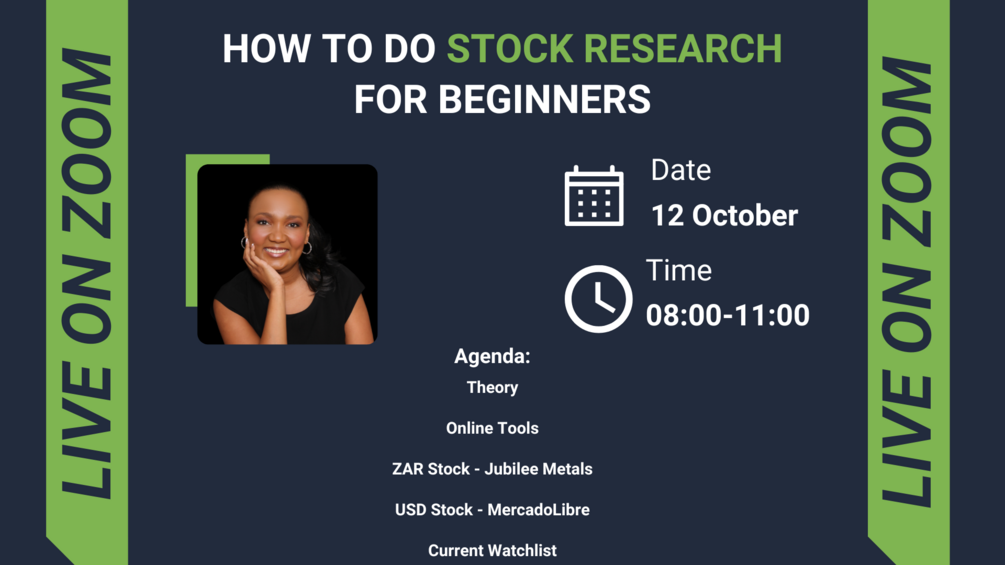 LIVE ON ZOOM

HOW TO DO STOCK RESEARCH FOR BEGINNERS

Date
12 October

Time
08:00-11:00

Agenda:
Theory

Online Tools

ZAR Stock - Jubilee Metals

USD Stock - MercadoLibre

Current Watchlist

LIVE ON ZOOM